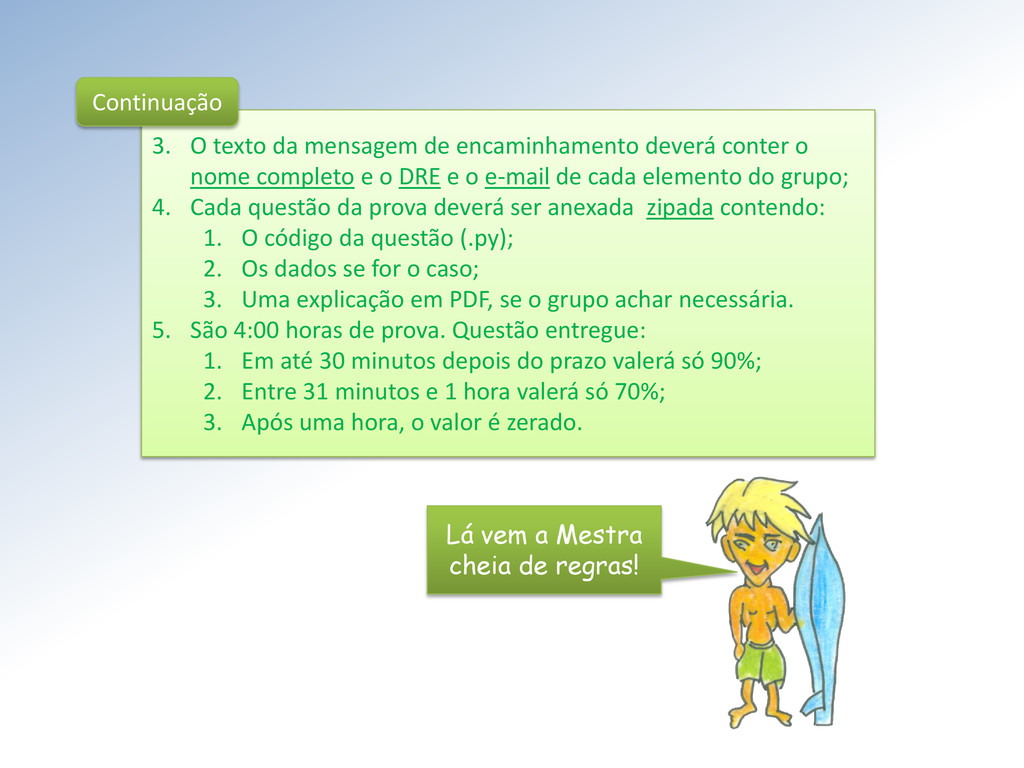 Continuação

3. O texto da mensagem de encaminhamento deverá conter o nome completo e o DRE e o e-mail de cada elemento do grupo;
4. Cada questão da prova deverá ser anexada zipada contendo:
 1. O código da questão (.py);
 2. Os dados se for o caso;
 3. Uma explicação em PDF, se o grupo achar necessária.
5. São 4:00 horas de prova. Questão entregue:
 1. Em até 30 minutos depois do prazo valerá só 90%;
 2. Entre 31 minutos e 1 hora valerá só 70%;
 3. Após uma hora, o valor é zerado.

Lá vem a Mestra cheia de regras!